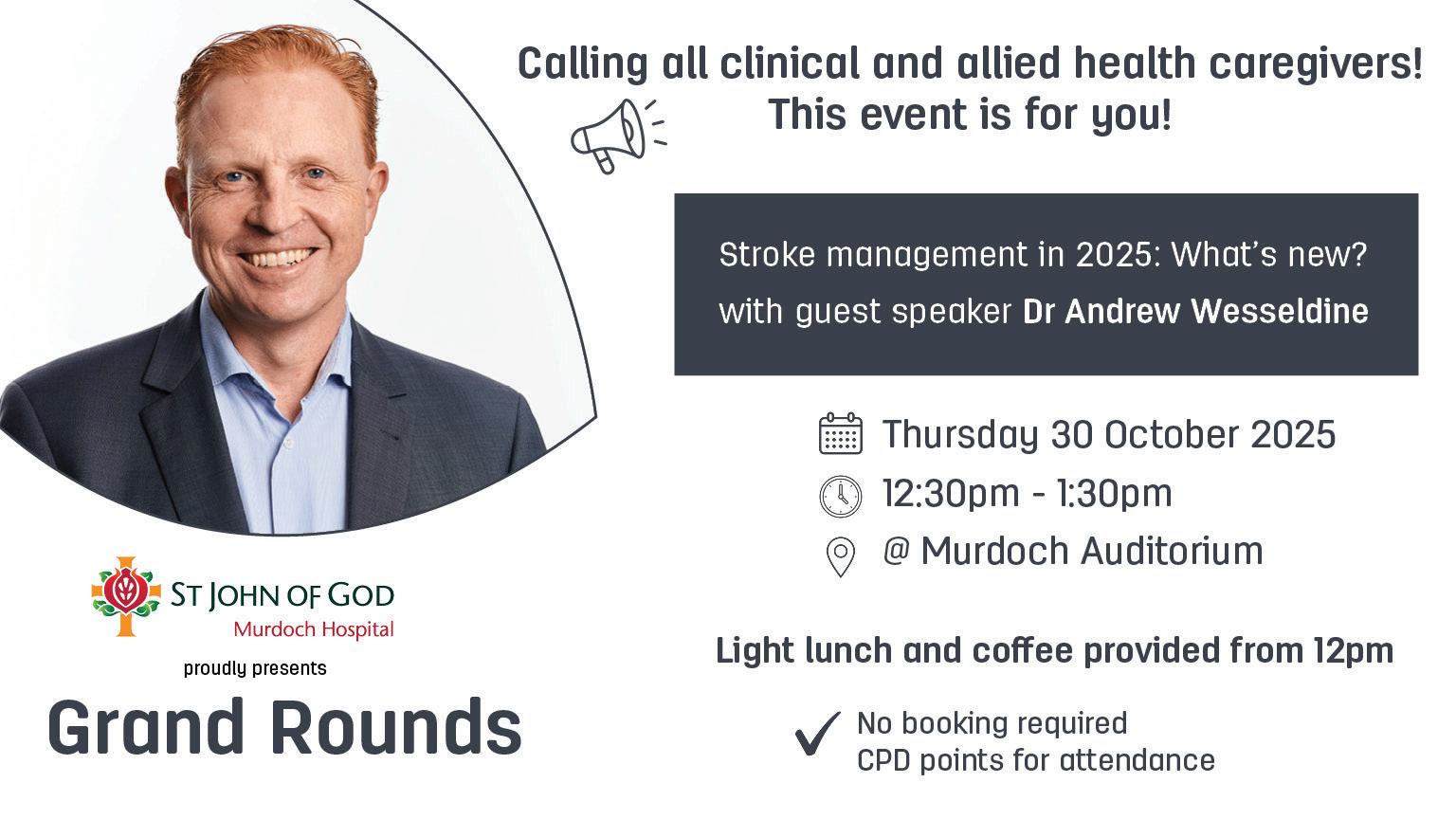 Calling all clinical and allied health caregivers!
This event is for you!

Stroke management in 2025: What's new?
with guest speaker Dr Andrew Wesseldine

Thursday 30 October 2025
12:30pm - 1:30pm
@ Murdoch Auditorium

Light lunch and coffee provided from 12pm

No booking required
CPD points for attendance

ST JOHN OF GOD
Murdoch Hospital

proudly presents

Grand Rounds